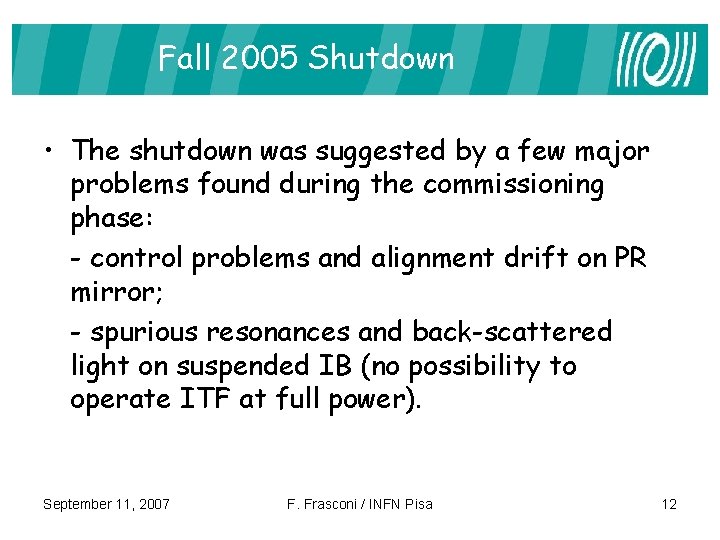 Fall 2005 Shutdown

• The shutdown was suggested by a few major problems found during the commissioning phase:

- control problems and alignment drift on PR mirror;

- spurious resonances and back-scattered light on suspended IB (no possibility to operate ITF at full power).

September 11, 2007

F. Frasconi / INFN Pisa

12